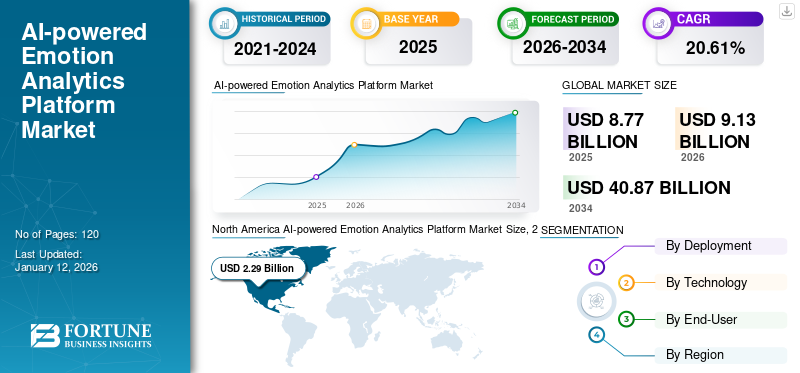 AI-powered Emotion Analytics Platform Market

No of Pages: 120

Last Updated: January 12, 2026

FORTUNE BUSINESS INSIGHTS

HISTORICAL PERIOD
2021-2024

BASE YEAR
2025

FORECAST PERIOD
2026-2034

CAGR
20.61%

AI-powered Emotion Analytics Platform Market

2025 2026 2034

GLOBAL MARKET SIZE

USD 8.77 BILLION
2025

USD 9.13 BILLION
2026

USD 40.87 BILLION
2034

North America AI-powered Emotion Analytics Platform Market Size, 2

USD 2.29 Billion

SEGMENTATION

1 By Deployment

2 By Technology

3 By End-User

4 By Region